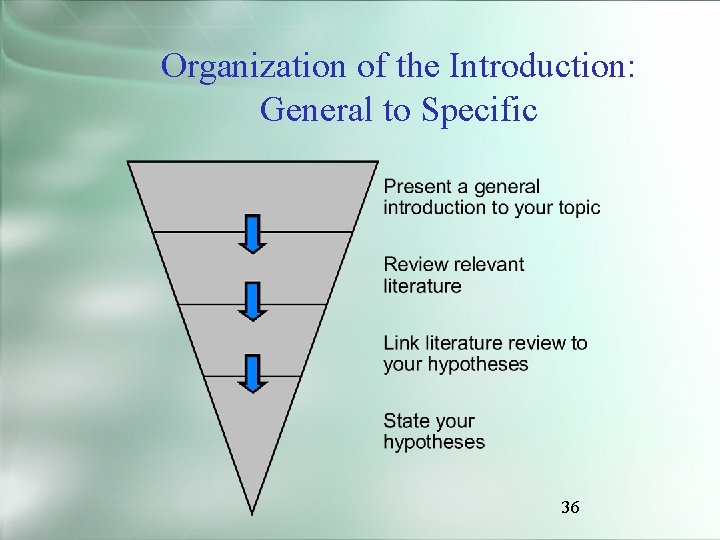 Organization of the Introduction: General to Specific

Present a general introduction to your topic

Review relevant literature

Link literature review to your hypotheses

State your hypotheses

36